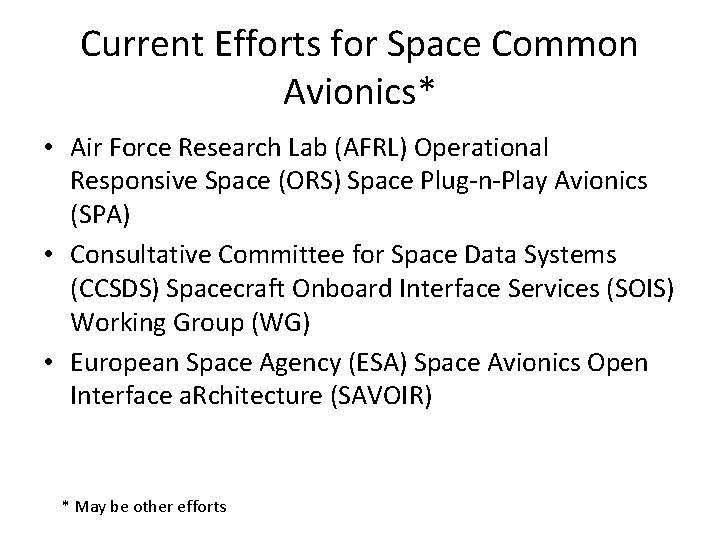 Current Efforts for Space Common Avionics*

• Air Force Research Lab (AFRL) Operational Responsive Space (ORS) Space Plug-n-Play Avionics (SPA)

• Consultative Committee for Space Data Systems (CCSDS) Spacecraft Onboard Interface Services (SOIS) Working Group (WG)

• European Space Agency (ESA) Space Avionics Open Interface aRchitecture (SAVOIR)

* May be other efforts